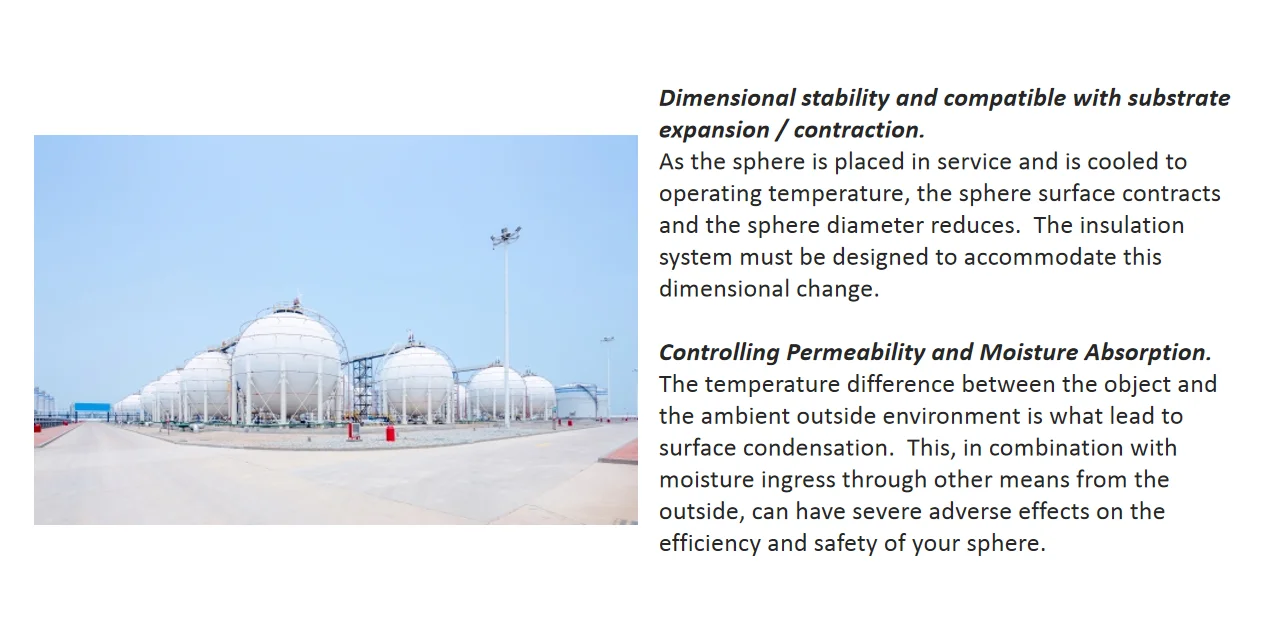 Dimensional stability and compatible with substrate expansion / contraction.
As the sphere is placed in service and is cooled to operating temperature, the sphere surface contracts and the sphere diameter reduces. The insulation system must be designed to accommodate this dimensional change.

Controlling Permeability and Moisture Absorption.
The temperature difference between the object and the ambient outside environment is what lead to surface condensation. This, in combination with moisture ingress through other means from the outside, can have severe adverse effects on the efficiency and safety of your sphere.